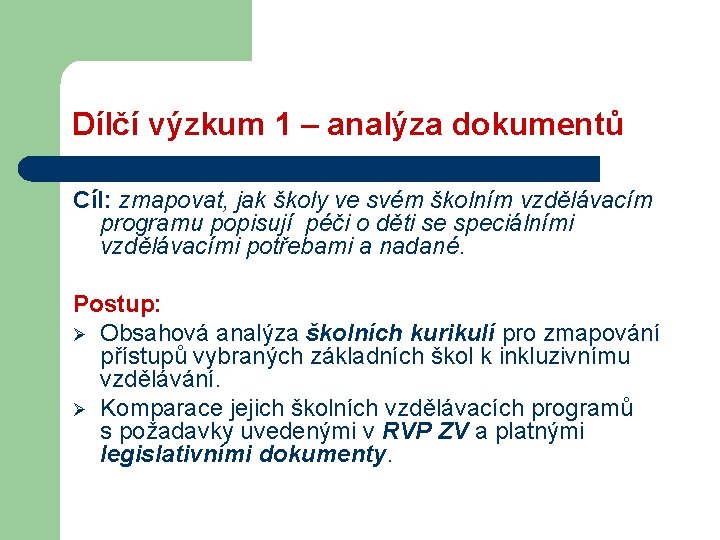 Dílčí výzkum 1 – analýza dokumentů

Cíl: zmapovat, jak školy ve svém školním vzdělávacím programu popisují péči o děti se speciálními vzdělávacími potřebami a nadané.

Postup:
➢ Obsahová analýza školních kurikulí pro zmapování přístupů vybraných základních škol k inkluzivnímu vzdělávání.
➢ Komparace jejich školních vzdělávacích programů s požadavky uvedenými v RVP ZV a platnými legislativními dokumenty.